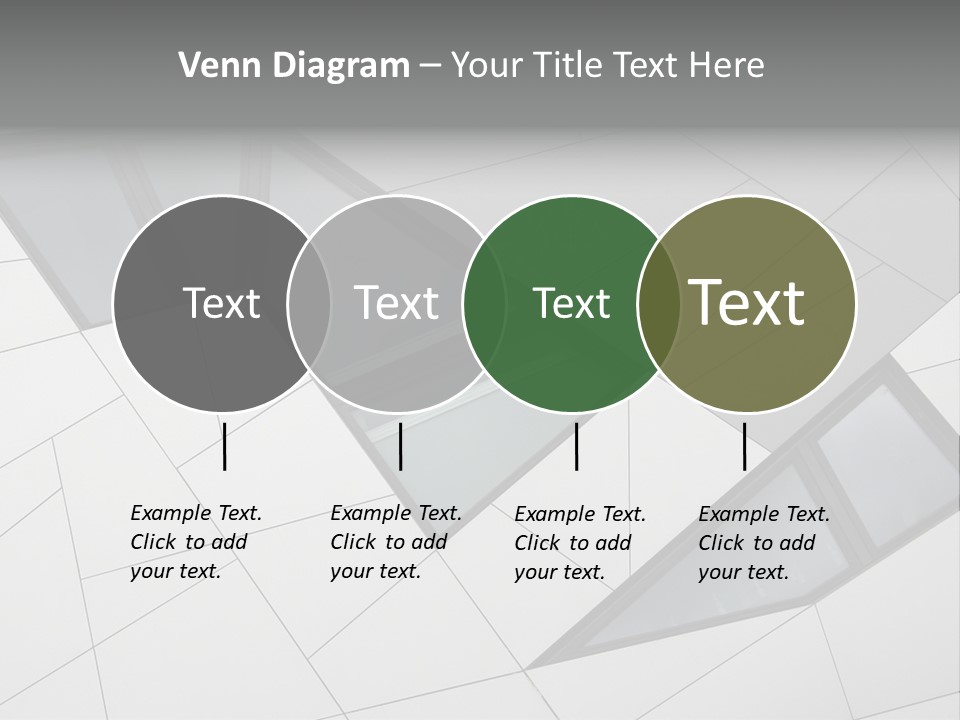 Venn Diagram – Your Title Text Here

Text

Text

Text

Text

Example Text. Click to add your text.

Example Text. Click to add your text.

Example Text. Click to add your text.

Example Text. Click to add your text.